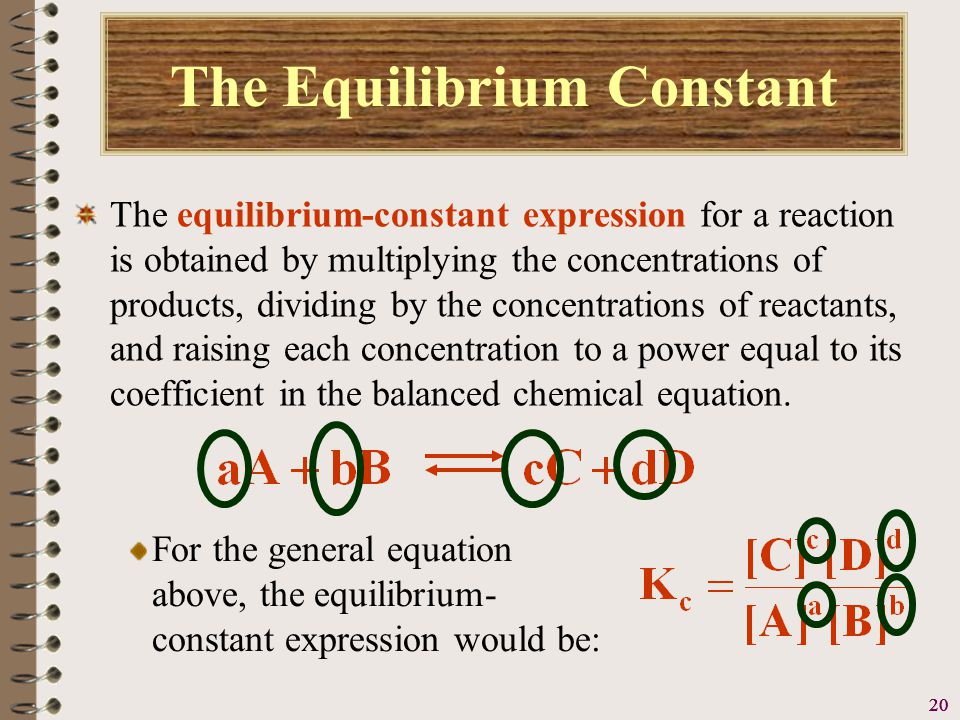 The Equilibrium Constant

The equilibrium-constant expression for a reaction is obtained by multiplying the concentrations of products, dividing by the concentrations of reactants, and raising each concentration to a power equal to its coefficient in the balanced chemical equation.

$aA + bB \rightleftharpoons cC + dD$

For the general equation above, the equilibrium-constant expression would be:

$K_c = \frac{[C]^c[D]^d}{[A]^a[B]^b}$

20